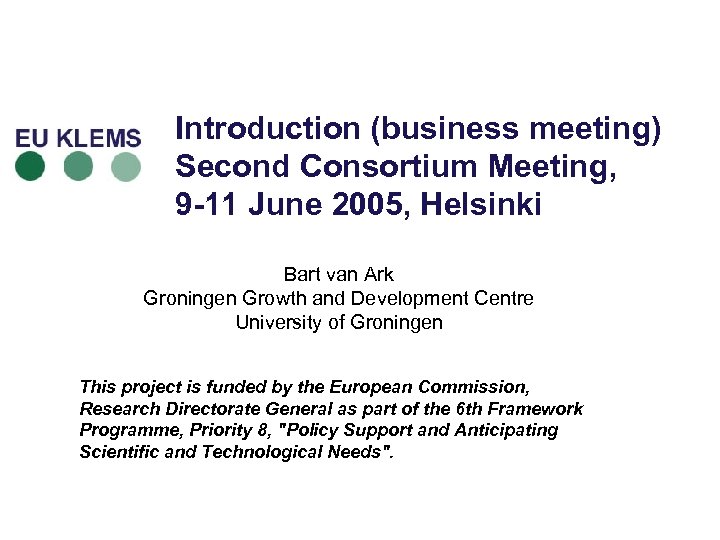 EU KLEMS

Introduction (business meeting)
Second Consortium Meeting,
9-11 June 2005, Helsinki

Bart van Ark
Groningen Growth and Development Centre
University of Groningen

This project is funded by the European Commission, Research Directorate General as part of the 6th Framework Programme, Priority 8, "Policy Support and Anticipating Scientific and Technological Needs".